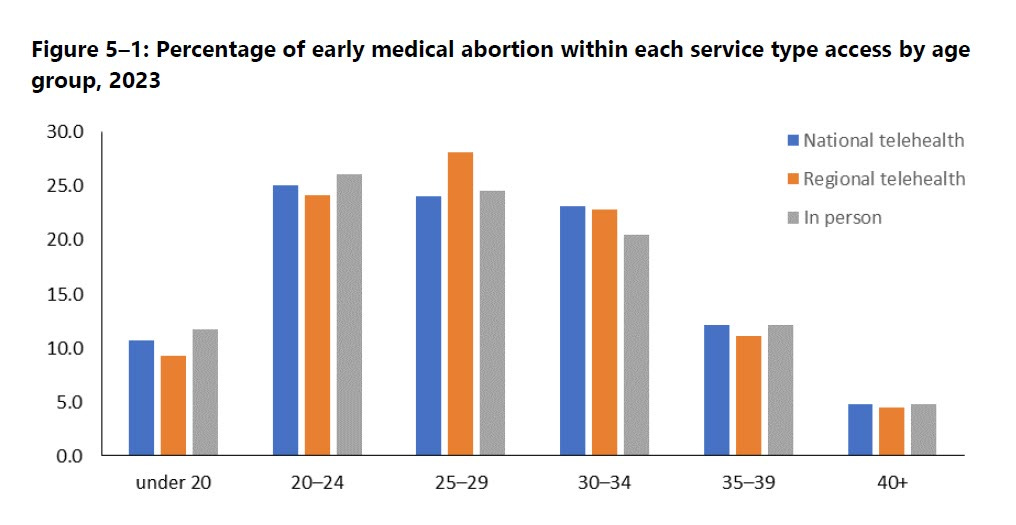 Figure 5–1: Percentage of early medical abortion within each service type access by age group, 2023

30.0
25.0
20.0
15.0
10.0
5.0
0.0

National telehealth
Regional telehealth
In person

under 20
20–24
25–29
30–34
35–39
40+